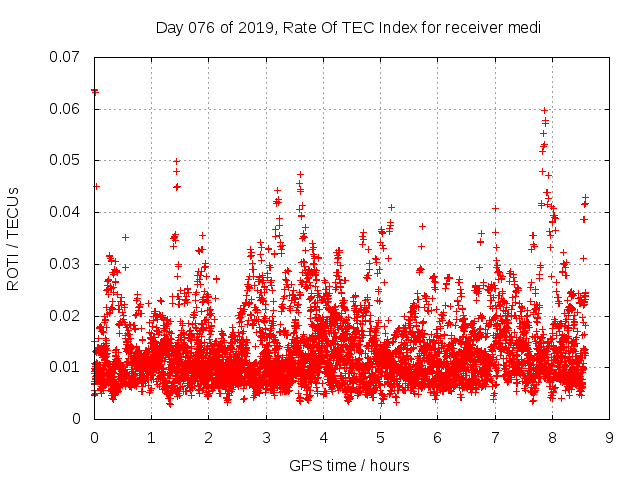 Day 076 of 2019, Rate Of TEC Index for receiver medi

ROTI / TECUs

0.07
0.06
0.05
0.04
0.03
0.02
0.01
0

0 1 2 3 4 5 6 7 8 9

GPS time / hours